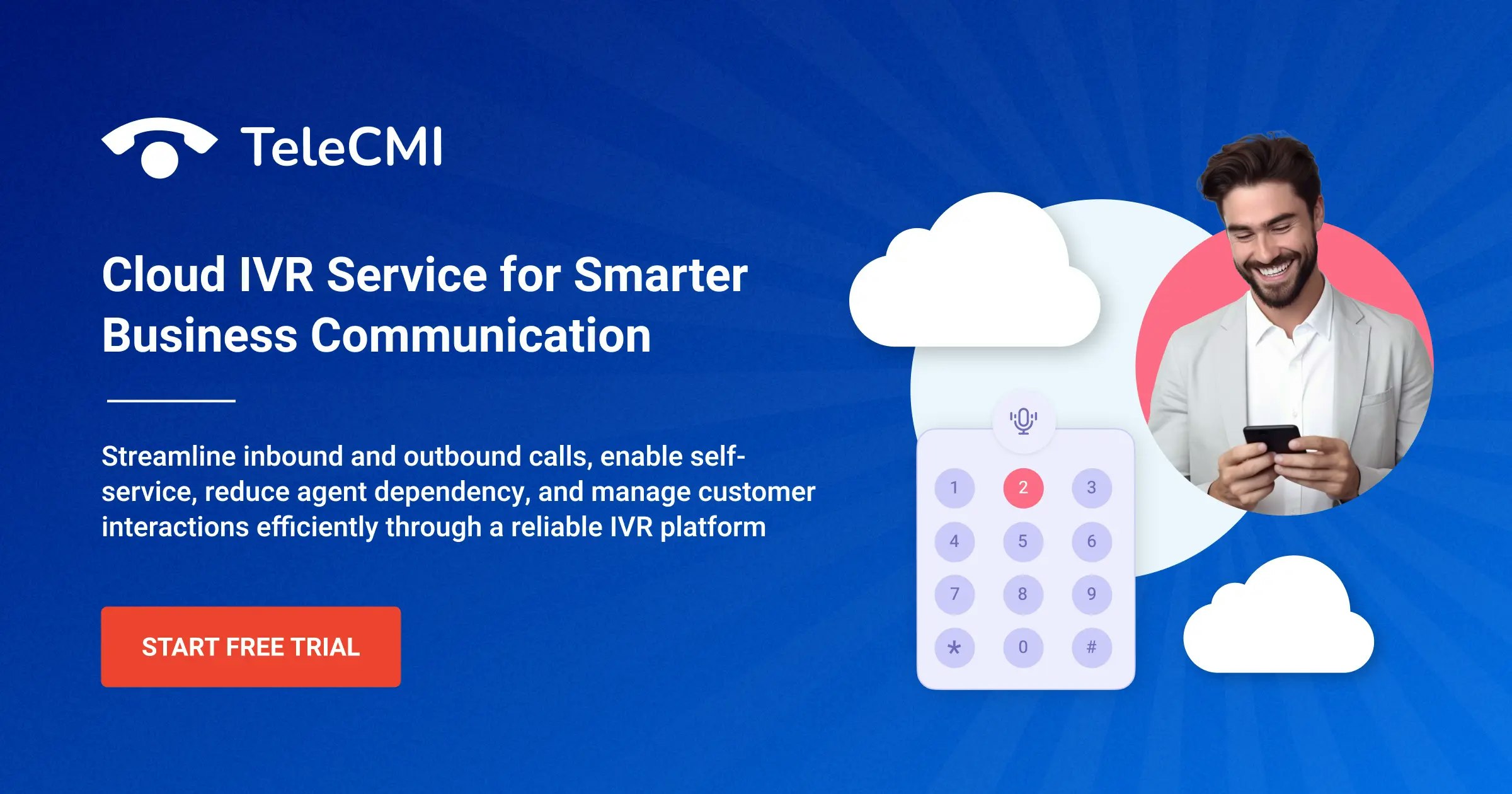 TeleCMI

Cloud IVR Service for Smarter Business Communication

Streamline inbound and outbound calls, enable self-service, reduce agent dependency, and manage customer interactions efficiently through a reliable IVR platform

START FREE TRIAL

1 2 3
4 5 6
7 8 9
* 0 #